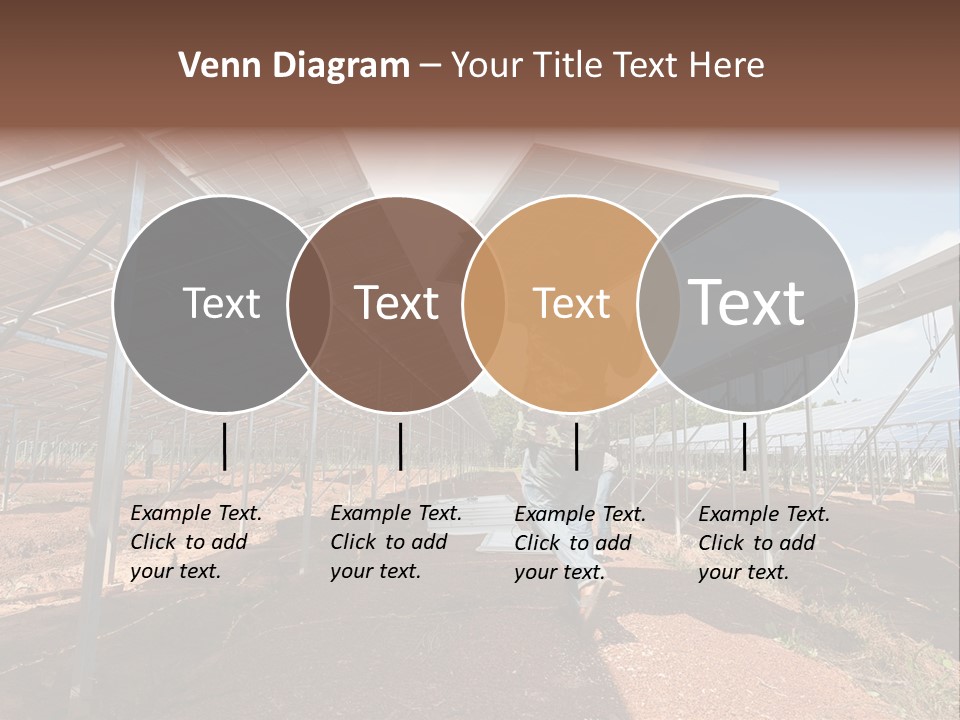 Venn Diagram – Your Title Text Here

Text

Text

Text

Text

Example Text. Click to add your text.

Example Text. Click to add your text.

Example Text. Click to add your text.

Example Text. Click to add your text.